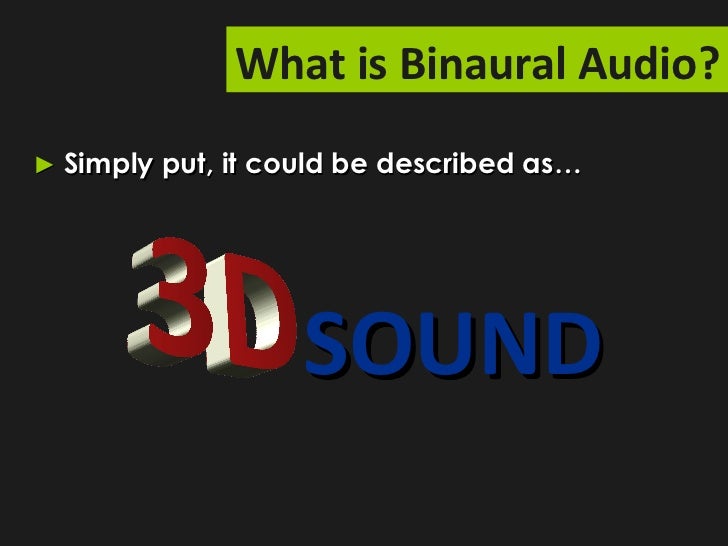 What is Binaural Audio?

► Simply put, it could be described as…

3D SOUND